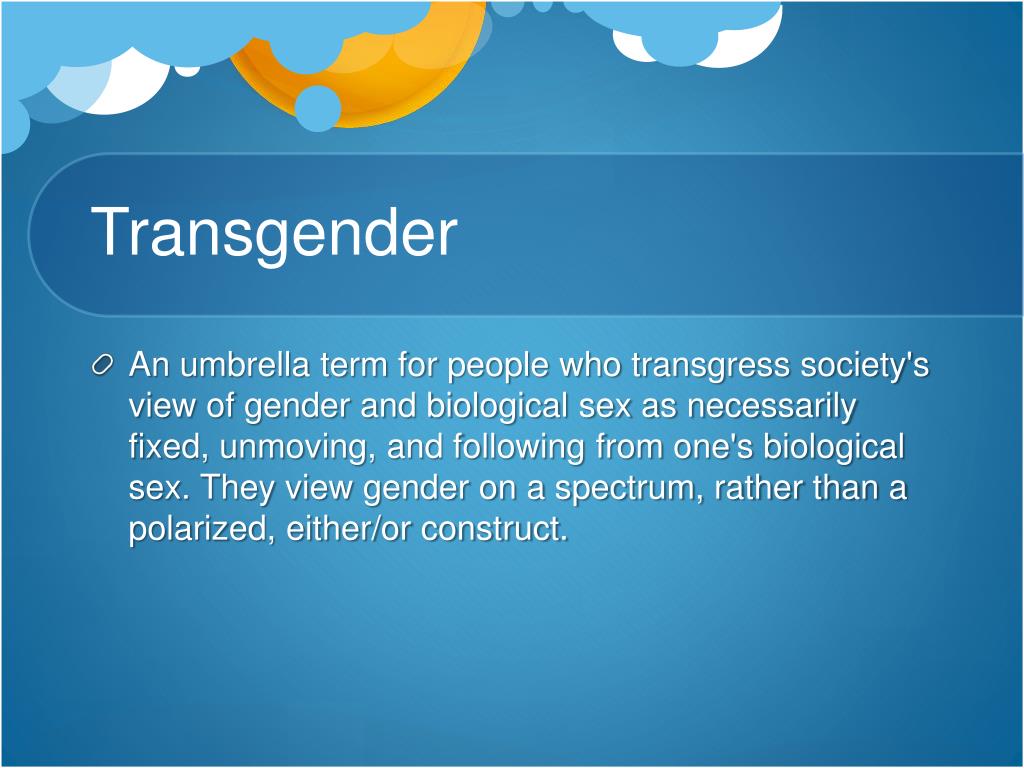 Transgender

An umbrella term for people who transgress society's view of gender and biological sex as necessarily fixed, unmoving, and following from one's biological sex. They view gender on a spectrum, rather than a polarized, either/or construct.